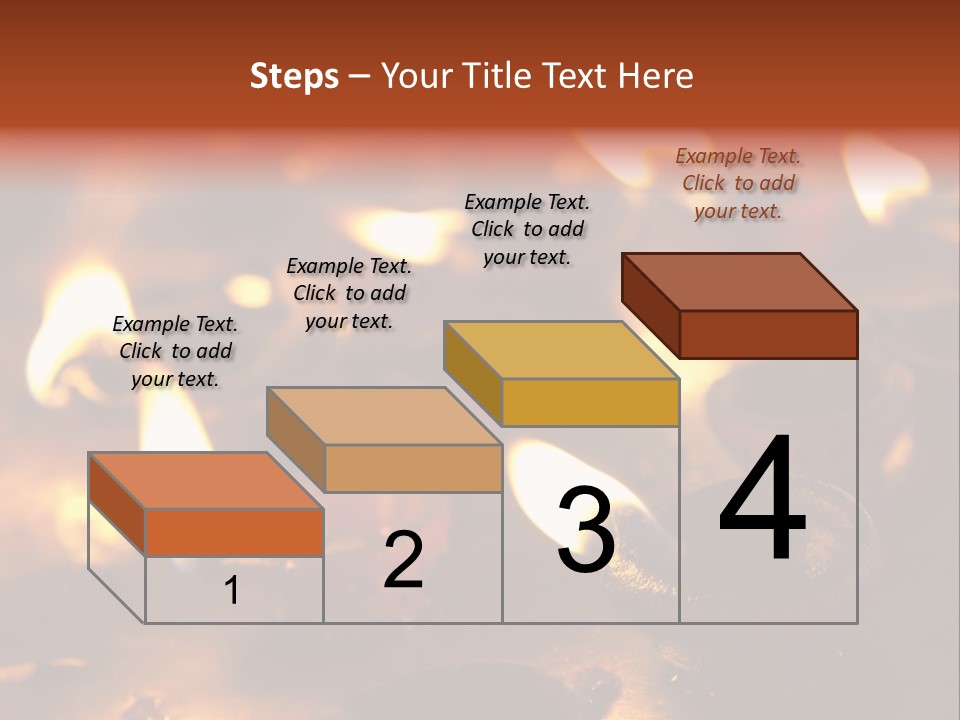 Steps – Your Title Text Here

Example Text. Click to add your text.

Example Text. Click to add your text.

Example Text. Click to add your text.

Example Text. Click to add your text.

1

2

3

4